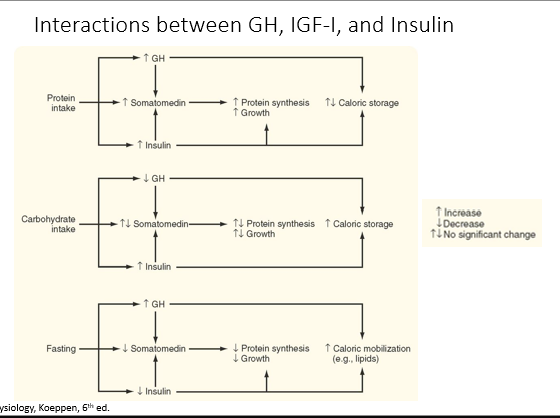 Interactions between GH, IGF-I, and Insulin

↑ GH

Protein intake

↑ Somatomedin

↑ Protein synthesis
↑ Growth

↑↓ Caloric storage

↑ Insulin

↓ GH

Carbohydrate intake

↑↓ Somatomedin

↑↓ Protein synthesis
↑↓ Growth

↑ Caloric storage

↑ Insulin

↑ GH

Fasting

↓ Somatomedin

↓ Protein synthesis
↓ Growth

↑ Caloric mobilization (e.g., lipids)

↓ Insulin

↑ Increase
↓ Decrease
↑↓ No significant change

ysiology, Koeppen, 6$^{th}$ ed.